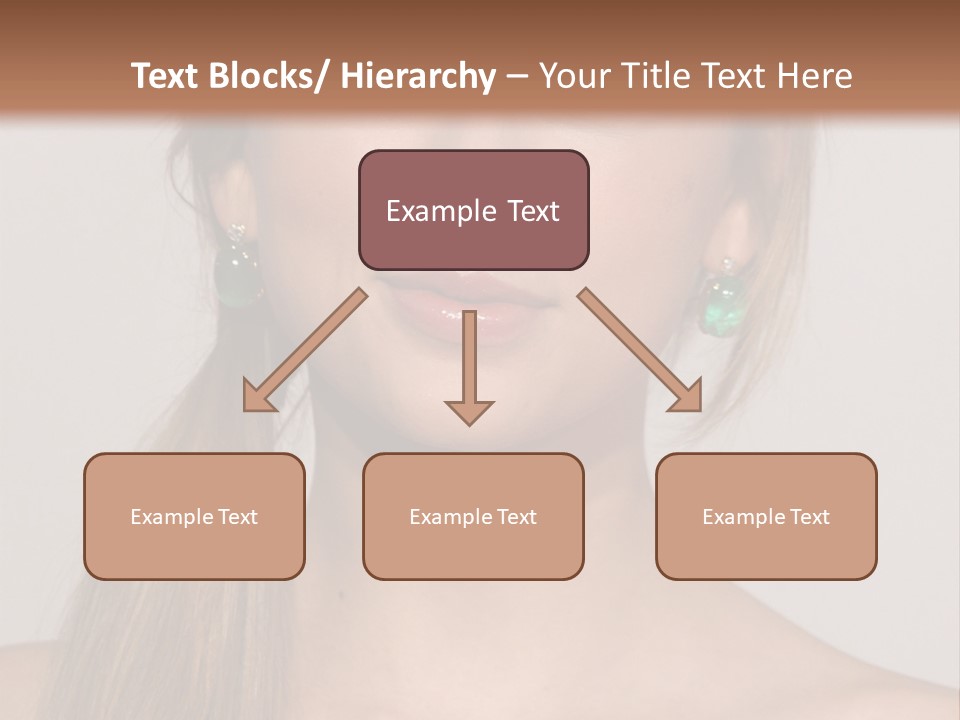 Text Blocks/ Hierarchy – Your Title Text Here

Example Text

Example Text

Example Text

Example Text